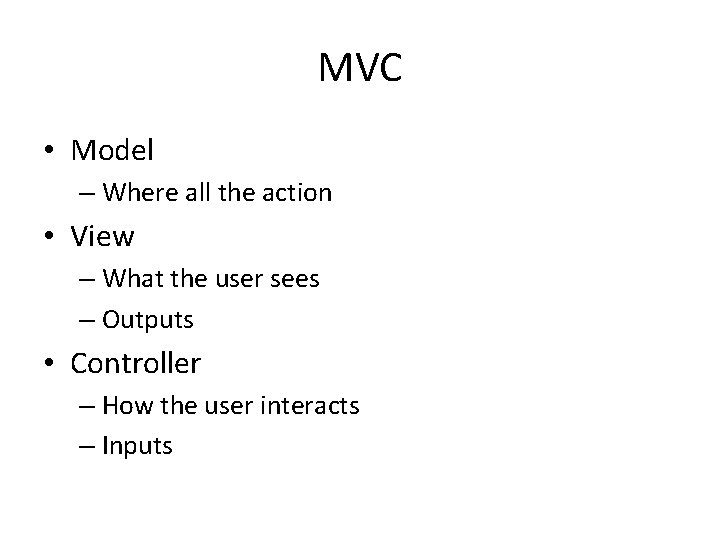 MVC

• Model
 – Where all the action
• View
 – What the user sees
 – Outputs
• Controller
 – How the user interacts
 – Inputs